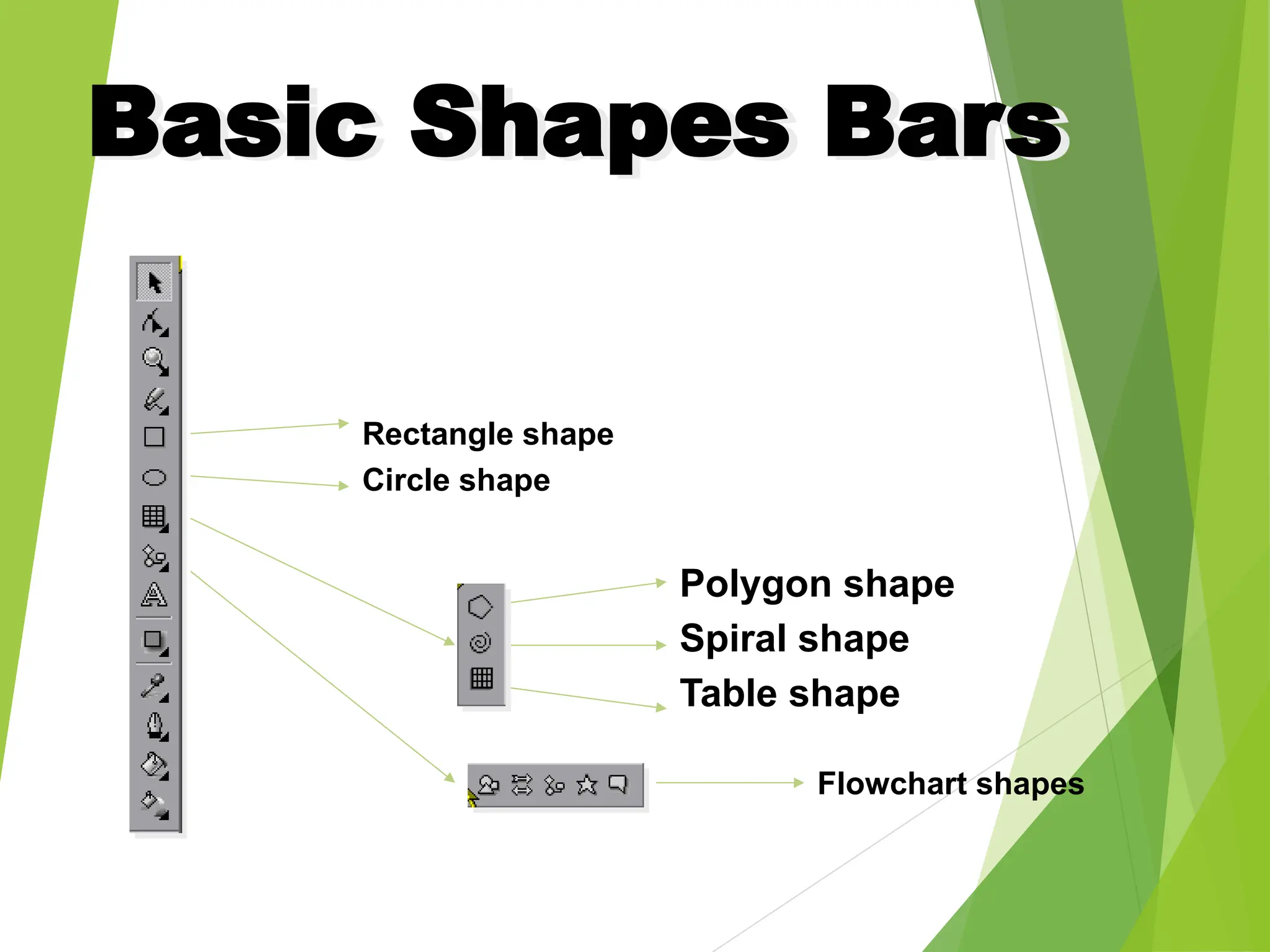 Basic Shapes Bars

Rectangle shape
Circle shape

Polygon shape
Spiral shape
Table shape

Flowchart shapes